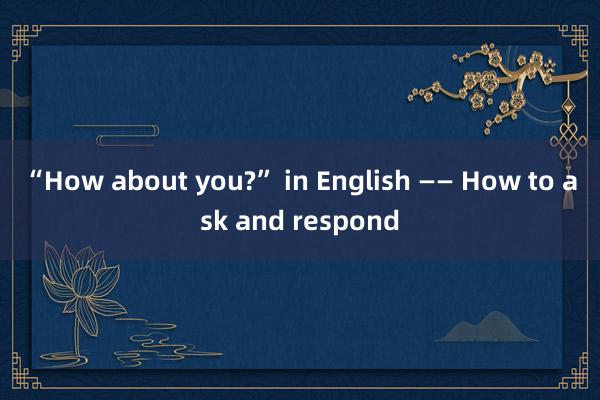 “How about you?” in English —— How to ask and respond